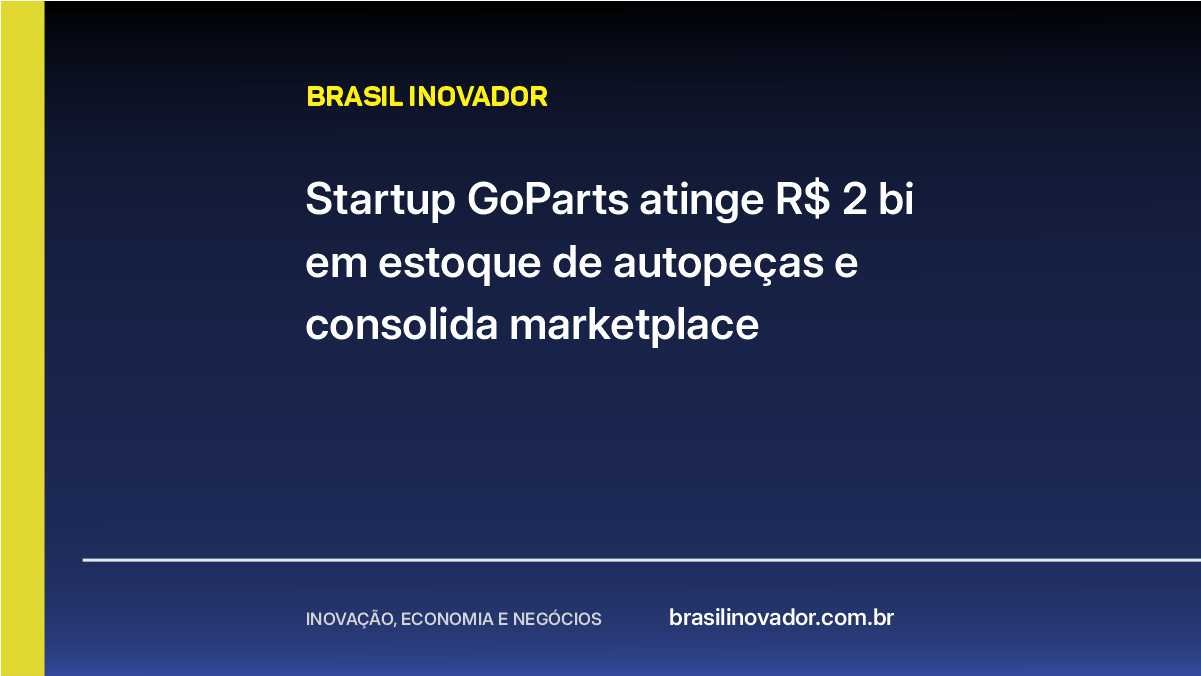 BRASIL INOVADOR

Startup GoParts atinge R$ 2 bi em estoque de autopeças e consolida marketplace

INOVAÇÃO, ECONOMIA E NEGÓCIOS

brasilinovador.com.br